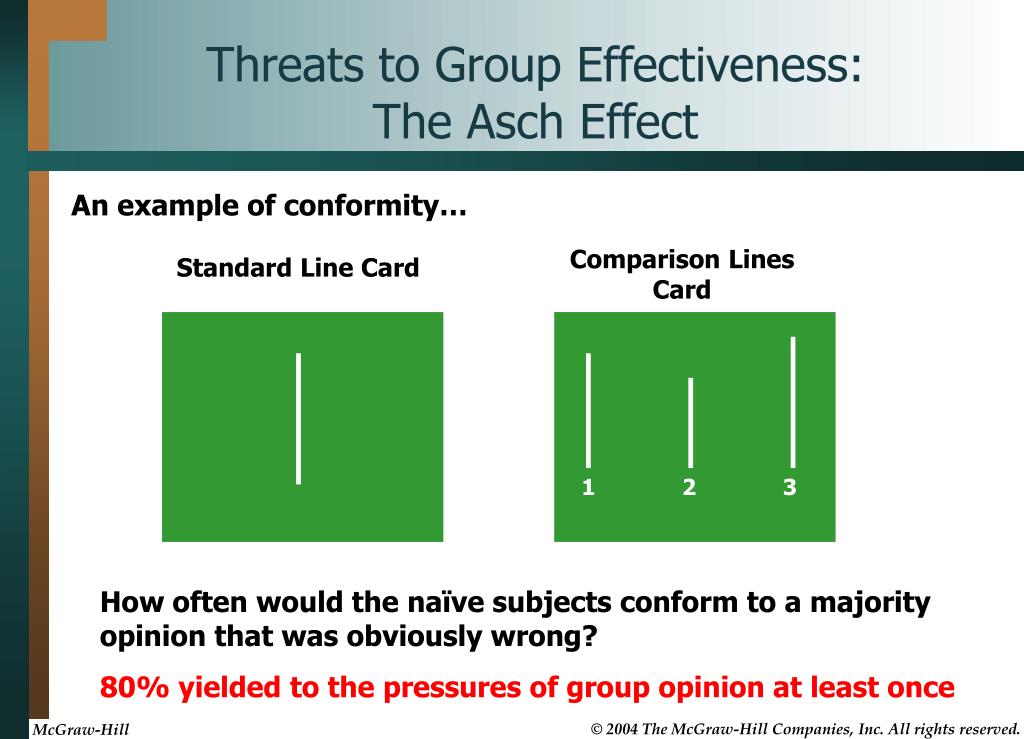 Threats to Group Effectiveness:
The Asch Effect

An example of conformity…

Standard Line Card

Comparison Lines Card

1 2 3

How often would the naïve subjects conform to a majority opinion that was obviously wrong?

80% yielded to the pressures of group opinion at least once

McGraw-Hill

© 2004 The McGraw-Hill Companies, Inc. All rights reserved.